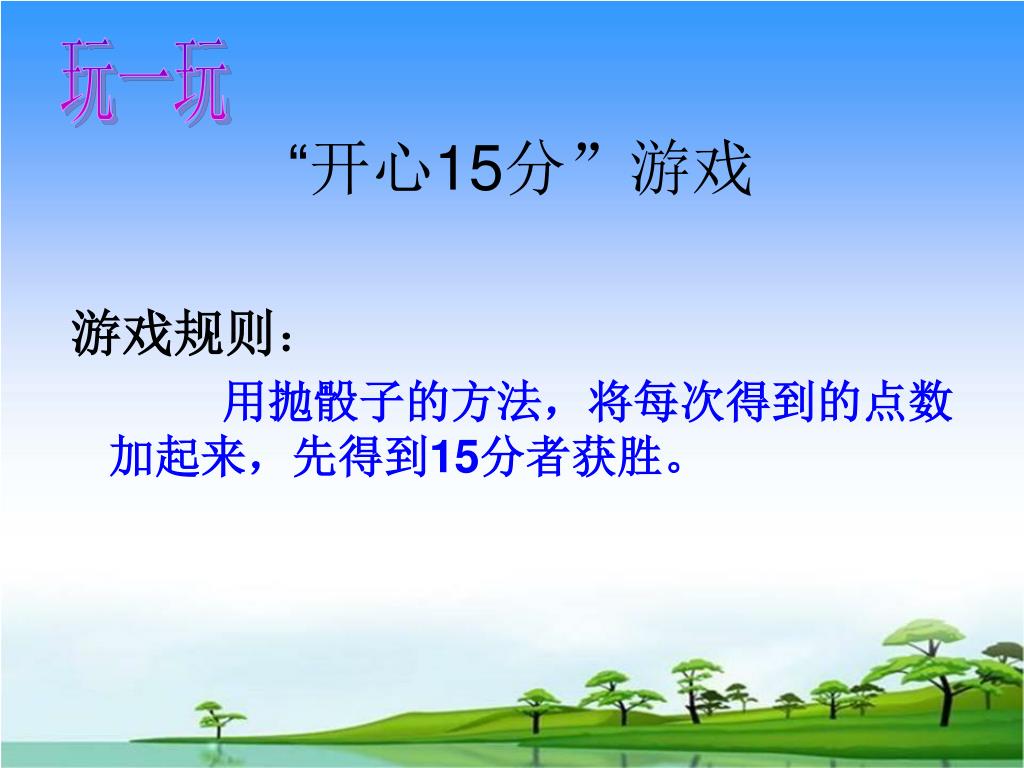 玩一玩

“开心15分”游戏

游戏规则：

用抛骰子的方法，将每次得到的点数加起来，先得到15分者获胜。